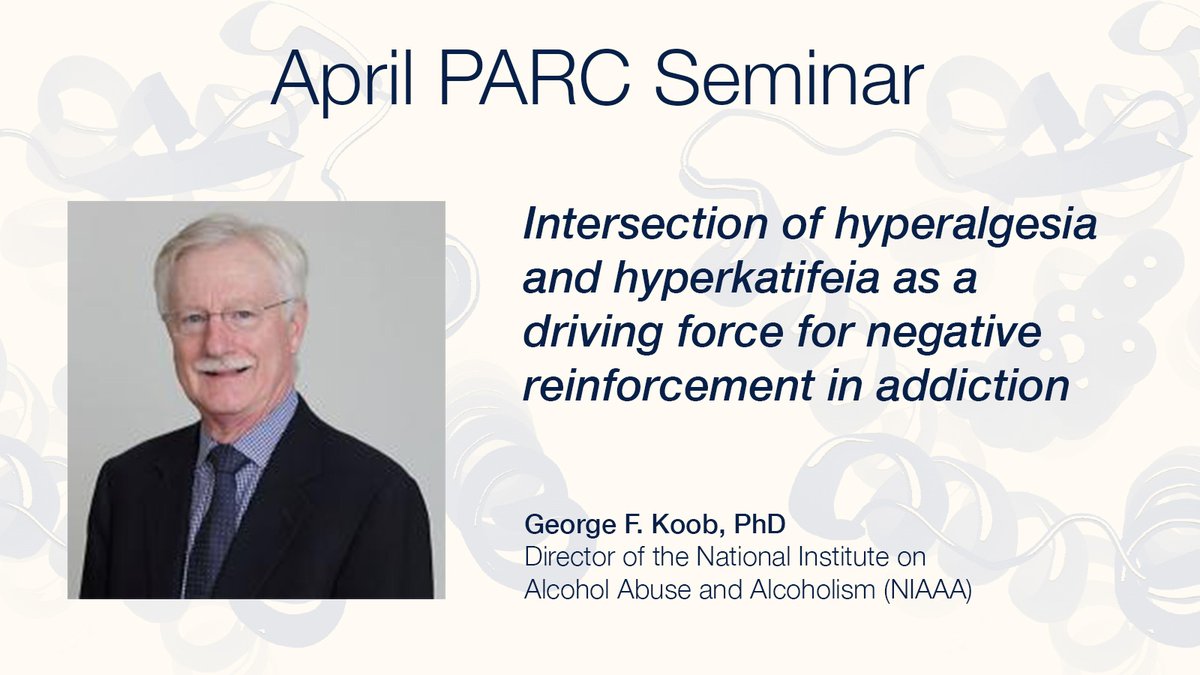 April PARC Seminar

Intersection of hyperalgesia and hyperkatifeia as a driving force for negative reinforcement in addiction

George F. Koob, PhD
Director of the National Institute on Alcohol Abuse and Alcoholism (NIAAA)